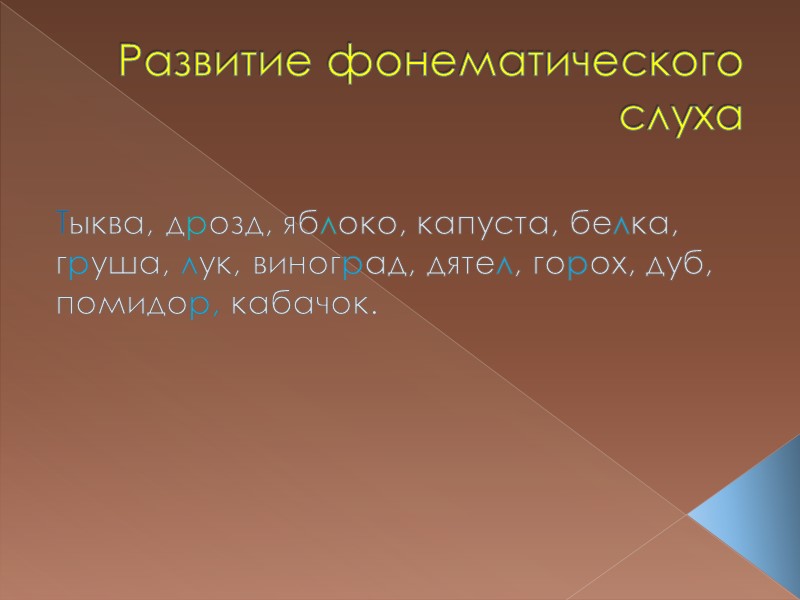 Развитие фонематического слуха

Тыква, дрозд, яблоко, капуста, белка, груша, лук, виноград, дятел, горох, дуб, помидор, кабачок.